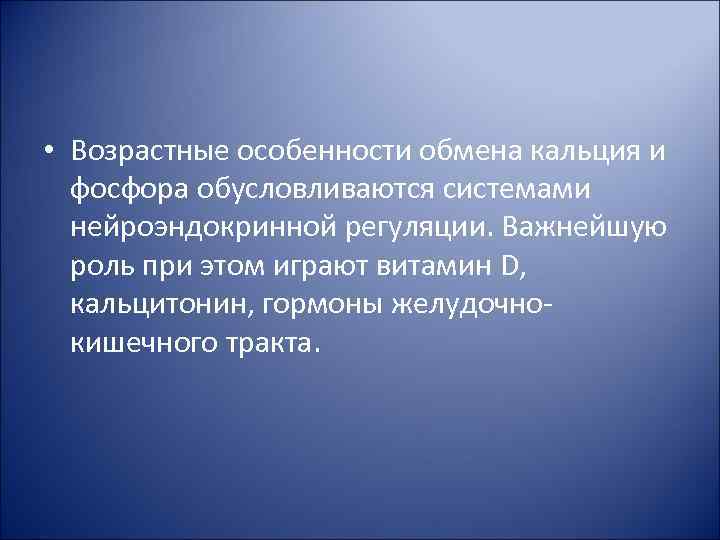 • Возрастные особенности обмена кальция и фосфора обусловливаются системами нейроэндокринной регуляции. Важнейшую роль при этом играют витамин D, кальцитонин, гормоны желудочно-кишечного тракта.